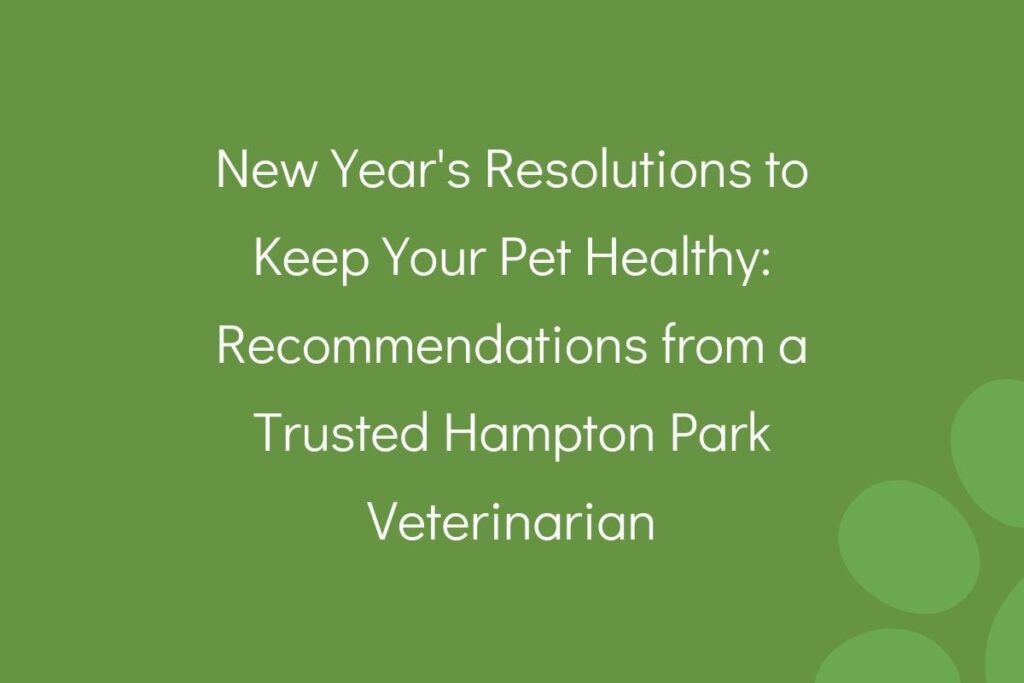 New Year's Resolutions to Keep Your Pet Healthy: Recommendations from a Trusted Hampton Park Veterinarian